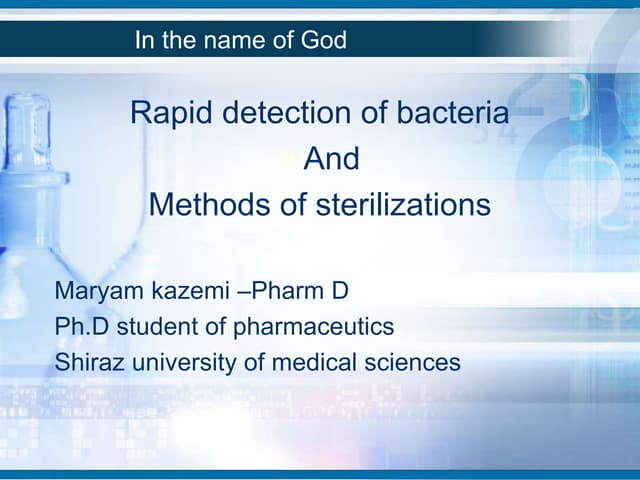 In the name of God

Rapid detection of bacteria
And
Methods of sterilizations

Maryam kazemi –Pharm D
Ph.D student of pharmaceutics
Shiraz university of medical sciences